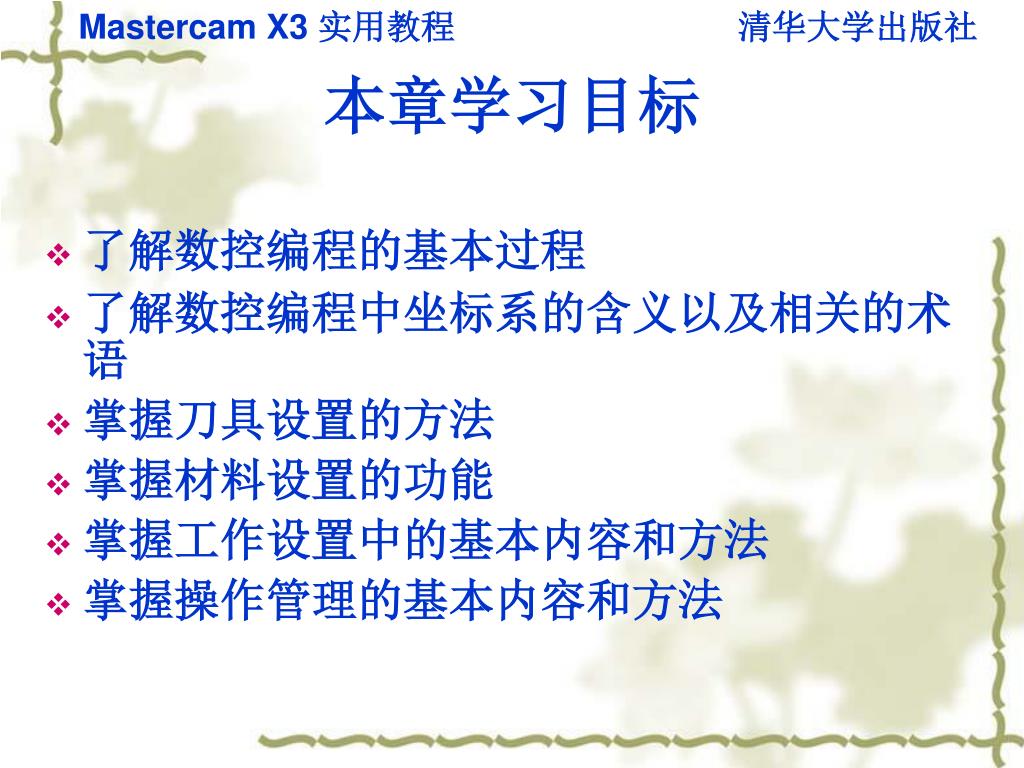 Mastercam X3 实用教程 清华大学出版社

本章学习目标

❖ 了解数控编程的基本过程
❖ 了解数控编程中坐标系的含义以及相关的术语
❖ 掌握刀具设置的方法
❖ 掌握材料设置的功能
❖ 掌握工作设置中的基本内容和方法
❖ 掌握操作管理的基本内容和方法